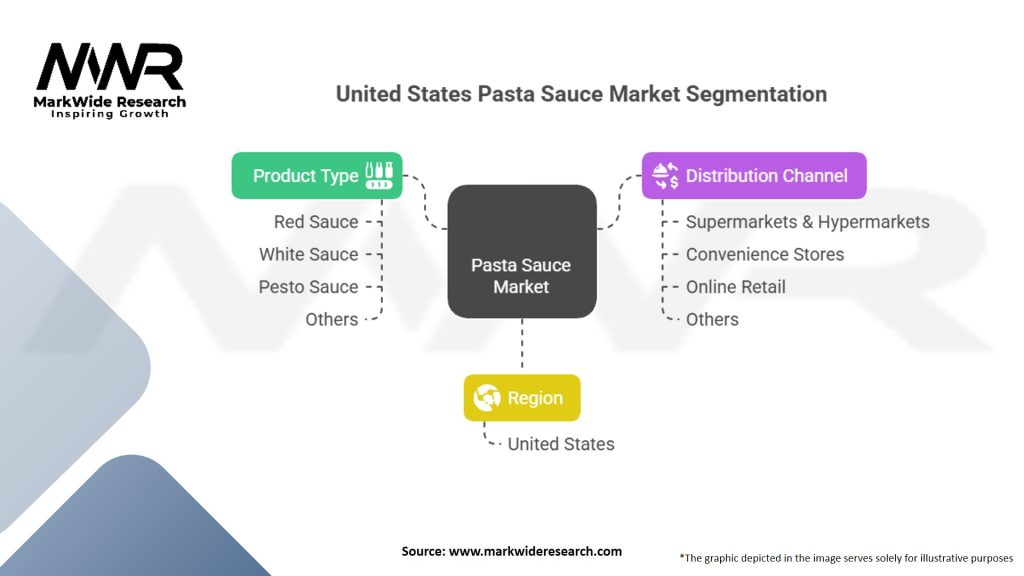 MWR
MarkWide Research
Inspiring Growth

United States Pasta Sauce Market Segmentation

Product Type
Red Sauce
White Sauce
Pesto Sauce
Others

Pasta Sauce Market

Distribution Channel
Supermarkets & Hypermarkets
Convenience Stores
Online Retail
Others

Region
United States

Source: www.markwideresearch.com

*The graphic depicted in the image serves solely for illustrative purposes